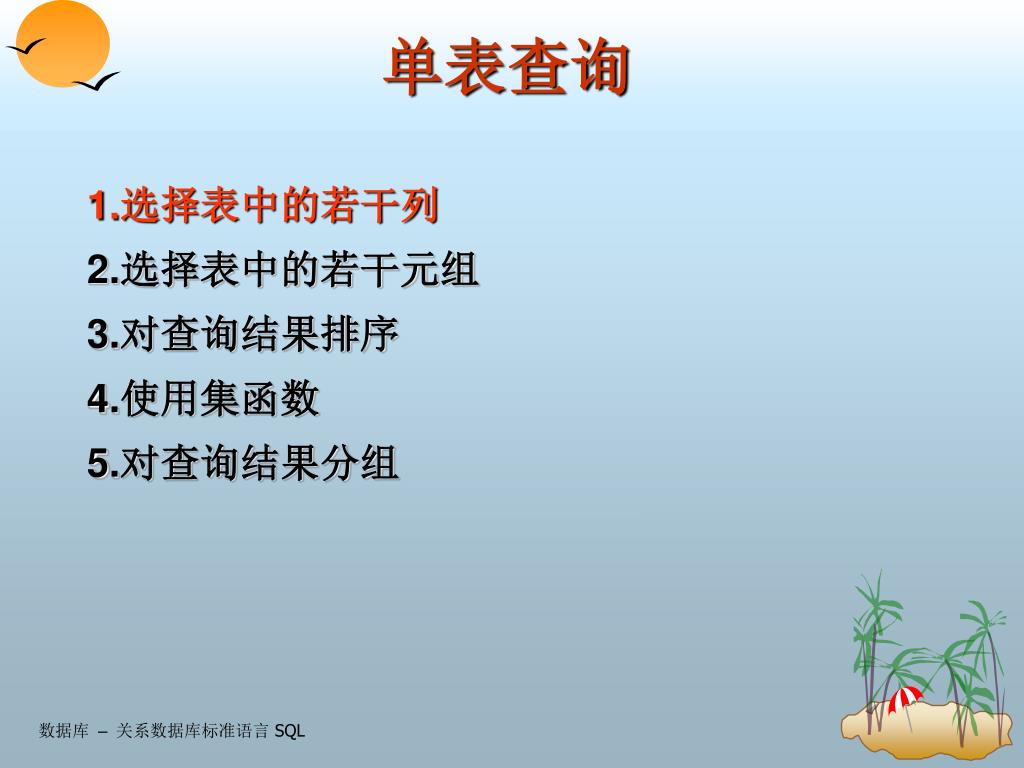 单表查询

1.选择表中的若干列

2.选择表中的若干元组

3.对查询结果排序

4.使用集函数

5.对查询结果分组

数据库 – 关系数据库标准语言 SQL